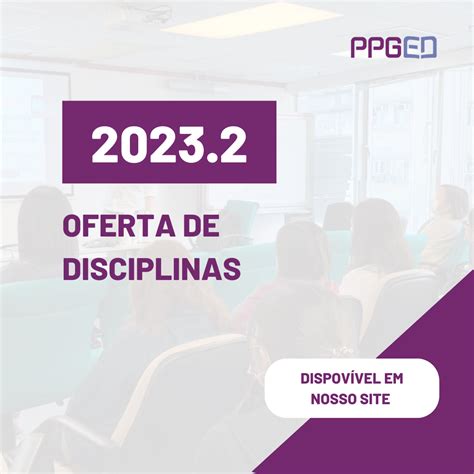 PPGED

2023.2

OFERTA DE DISCIPLINAS

DISPOVÍVEL EM NOSSO SITE